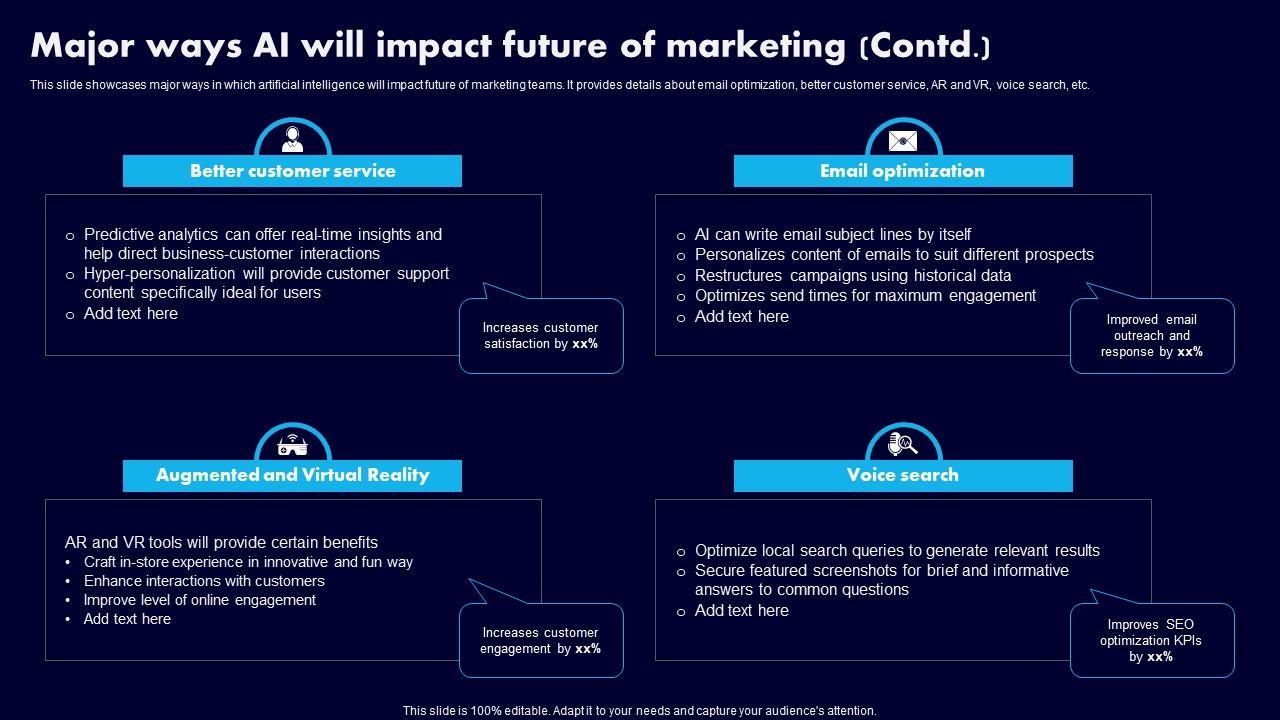 Major ways AI will impact future of marketing (Contd.)

This slide showcases major ways in which artificial intelligence will impact future of marketing teams. It provides details about email optimization, better customer service, AR and VR, voice search, etc.

Better customer service

o Predictive analytics can offer real-time insights and help direct business-customer interactions
o Hyper-personalization will provide customer support content specifically ideal for users
o Add text here

Increases customer satisfaction by xx%

Email optimization

o AI can write email subject lines by itself
o Personalizes content of emails to suit different prospects
o Restructures campaigns using historical data
o Optimizes send times for maximum engagement
o Add text here

Improved email outreach and response by xx%

Augmented and Virtual Reality

AR and VR tools will provide certain benefits
• Craft in-store experience in innovative and fun way
• Enhance interactions with customers
• Improve level of online engagement
• Add text here

Increases customer engagement by xx%

Voice search

o Optimize local search queries to generate relevant results
o Secure featured screenshots for brief and informative answers to common questions
o Add text here

Improves SEO optimization KPIs by xx%

This slide is 100% editable. Adapt it to your needs and capture your audience's attention.